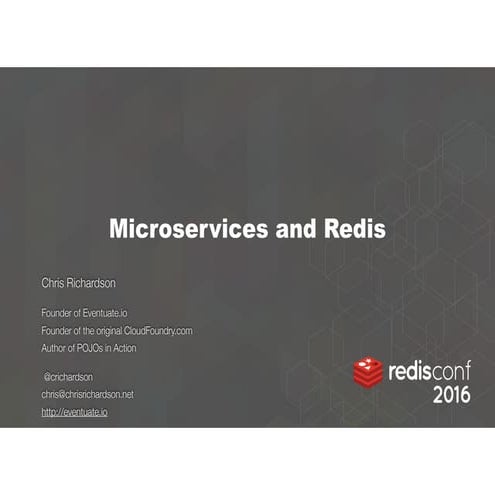 Microservices and Redis

Chris Richardson

Founder of Eventuate.io
Founder of the original CloudFoundry.com
Author of POJOs in Action

@crichardson
chris@chrisrichardson.net
http://eventuate.io

redisconf 2016